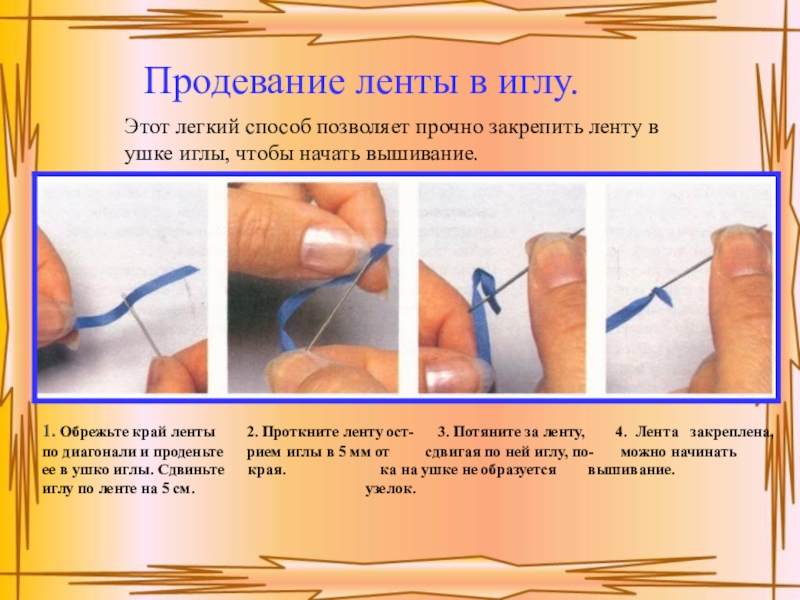 Продевание ленты в иглу.

Этот легкий способ позволяет прочно закрепить ленту в ушке иглы, чтобы начать вышивание.

1. Обрежьте край ленты по диагонали и проденьте ее в ушко иглы. Сдвиньте иглу по ленте на 5 см.

2. Проткните ленту острием иглы в 5 мм от края.

3. Потяните за ленту, сдвигая по ней иглу, пока на ушке не образуется узелок.

4. Лента закреплена, можно начинать вышивание.